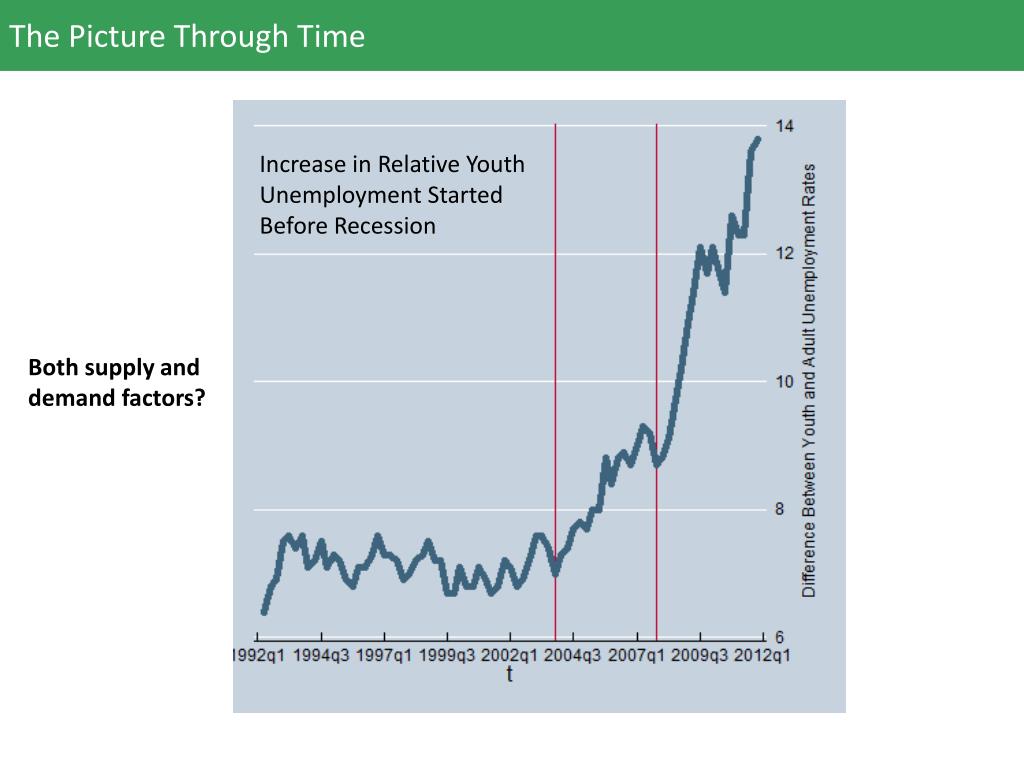 The Picture Through Time

Both supply and demand factors?

Increase in Relative Youth Unemployment Started Before Recession

14
12
10
8
6

Difference Between Youth and Adult Unemployment Rates

1992q1 1994q3 1997q1 1999q3 2002q1 2004q3 2007q1 2009q3 2012q1
t